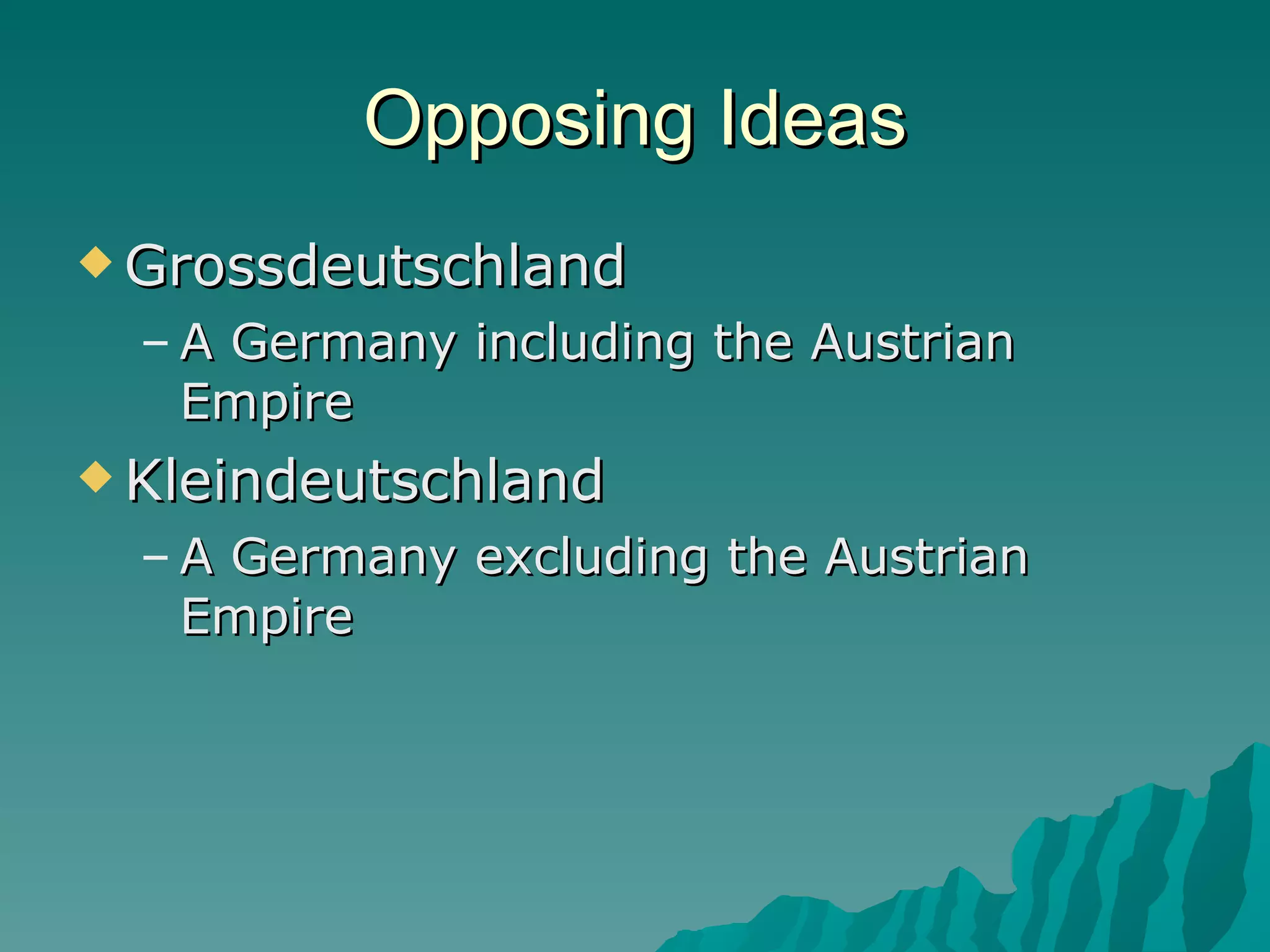 Opposing Ideas

◆ Grossdeutschland
– A Germany including the Austrian Empire

◆ Kleindeutschland
– A Germany excluding the Austrian Empire